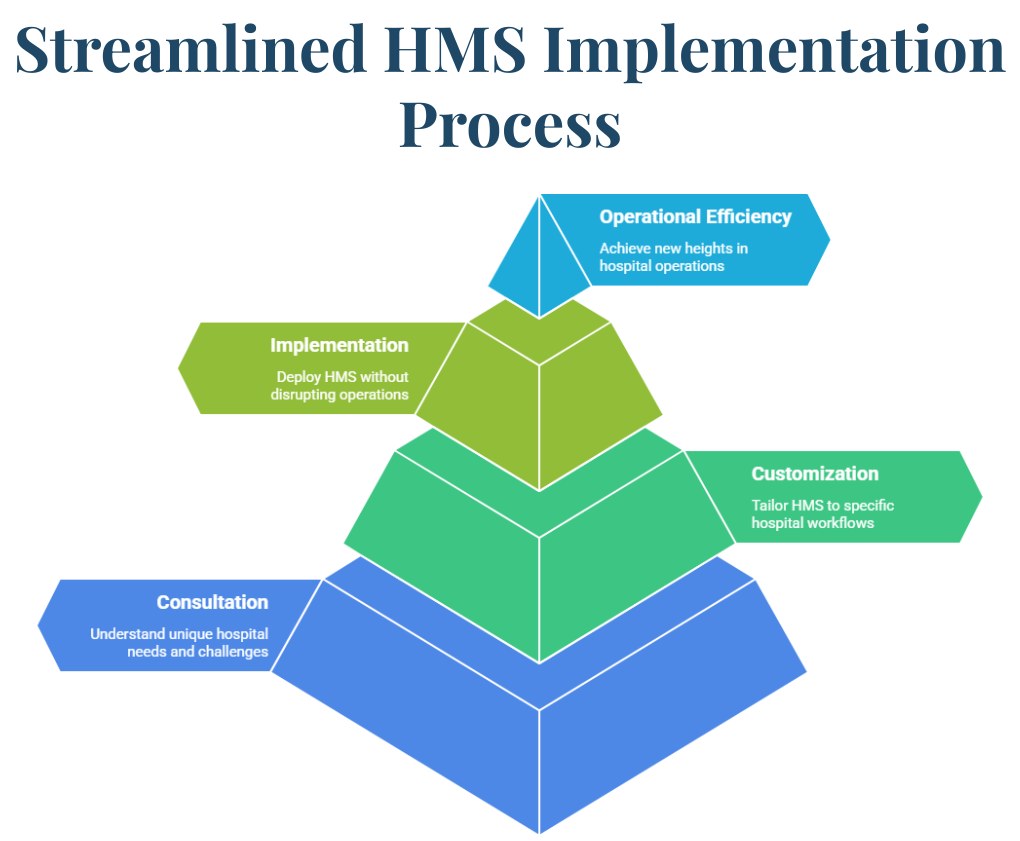 Streamlined HMS Implementation Process

Operational Efficiency
Achieve new heights in hospital operations

Implementation
Deploy HMS without disrupting operations

Customization
Tailor HMS to specific hospital workflows

Consultation
Understand unique hospital needs and challenges